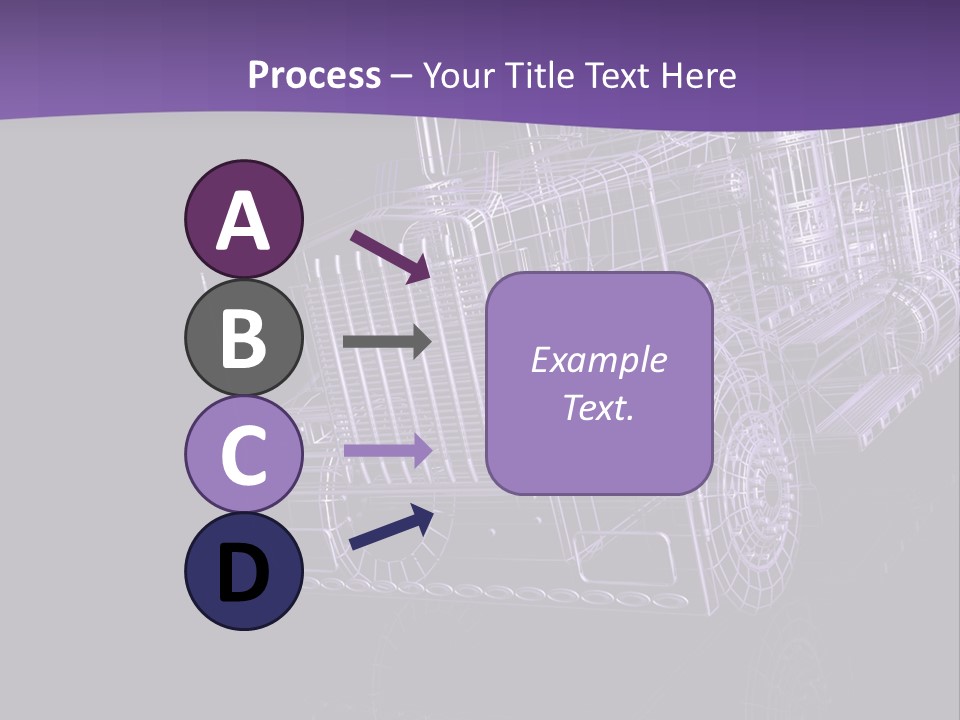 Process – Your Title Text Here

A

B

C

D

Example Text.